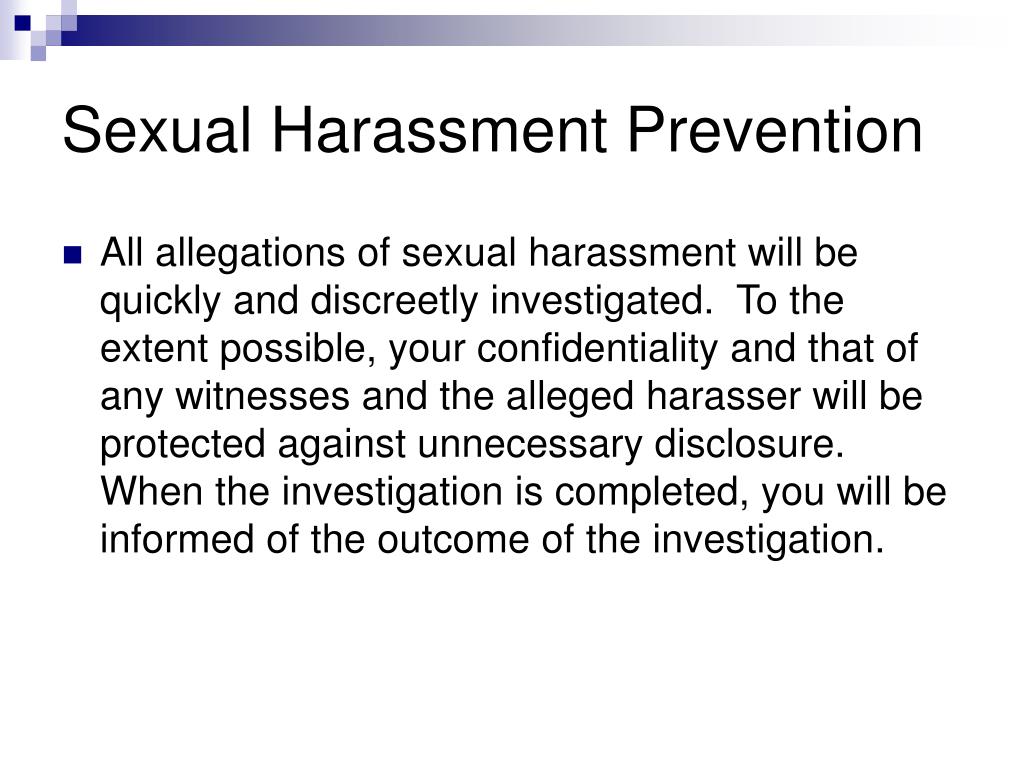 Sexual Harassment Prevention

All allegations of sexual harassment will be quickly and discreetly investigated. To the extent possible, your confidentiality and that of any witnesses and the alleged harasser will be protected against unnecessary disclosure. When the investigation is completed, you will be informed of the outcome of the investigation.